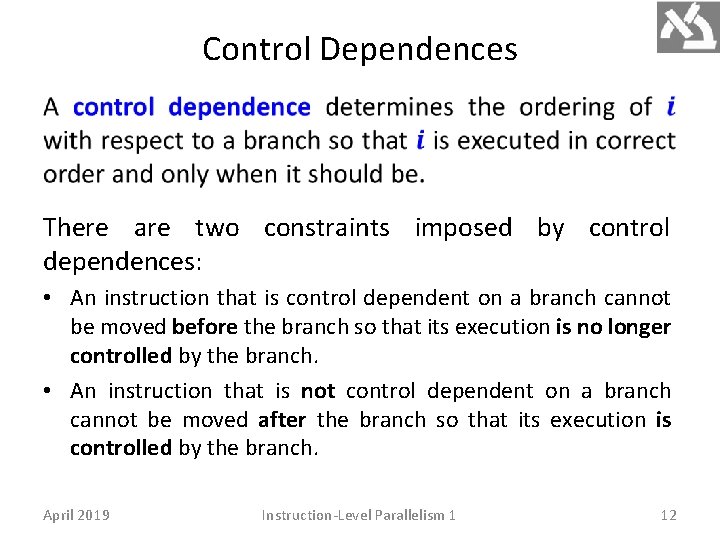 Control Dependences

A control dependence determines the ordering of $i$ with respect to a branch so that $i$ is executed in correct order and only when it should be.

There are two constraints imposed by control dependences:

• An instruction that is control dependent on a branch cannot be moved before the branch so that its execution is no longer controlled by the branch.

• An instruction that is not control dependent on a branch cannot be moved after the branch so that its execution is controlled by the branch.

April 2019 Instruction-Level Parallelism 1 12